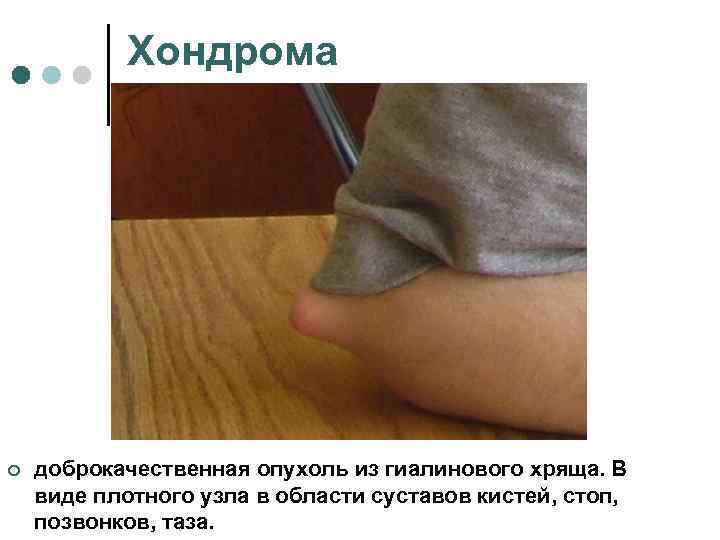 Хондрома

доброкачественная опухоль из гиалинового хряща. В виде плотного узла в области суставов кистей, стоп, позвонков, таза.